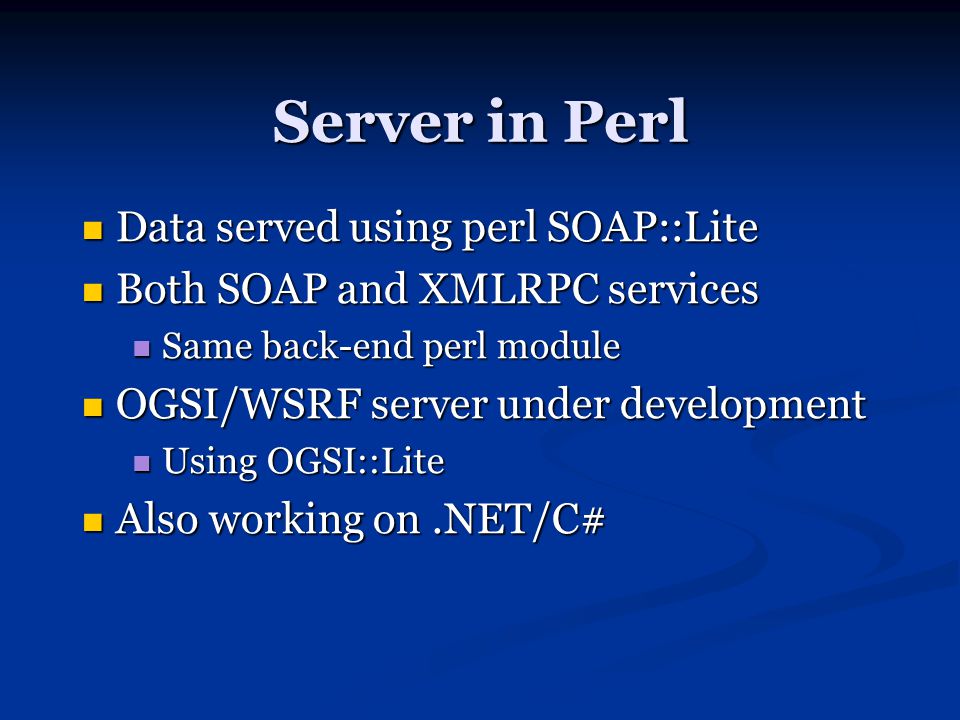 Server in Perl

Data served using perl SOAP::Lite

Both SOAP and XMLRPC services

Same back-end perl module

OGSI/WSRF server under development

Using OGSI::Lite

Also working on .NET/C#